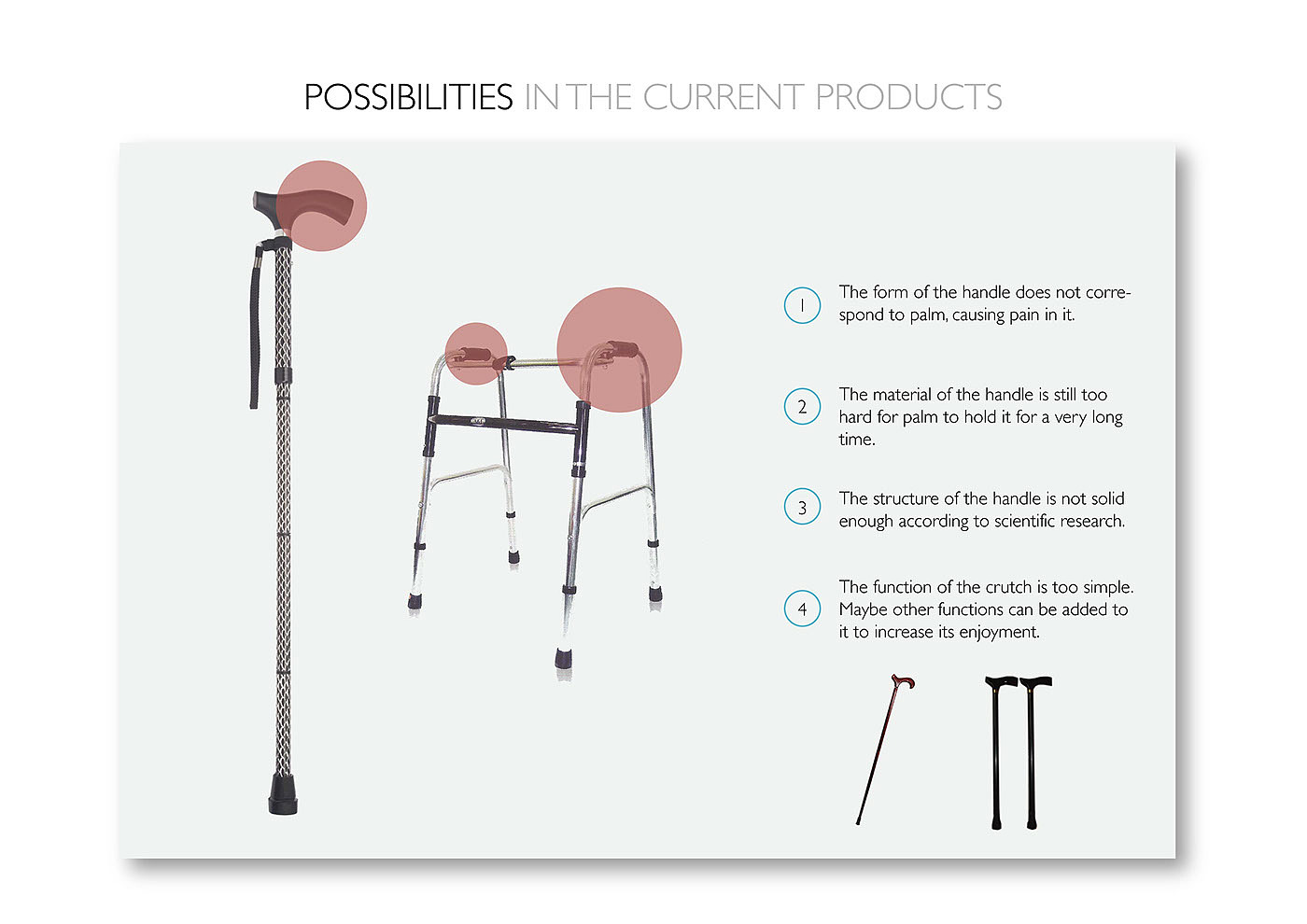 POSSIBILITIES IN THE CURRENT PRODUCTS

1 The form of the handle does not correspond to palm, causing pain in it.

2 The material of the handle is still too hard for palm to hold it for a very long time.

3 The structure of the handle is not solid enough according to scientific research.

4 The function of the crutch is too simple. Maybe other functions can be added to it to increase its enjoyment.